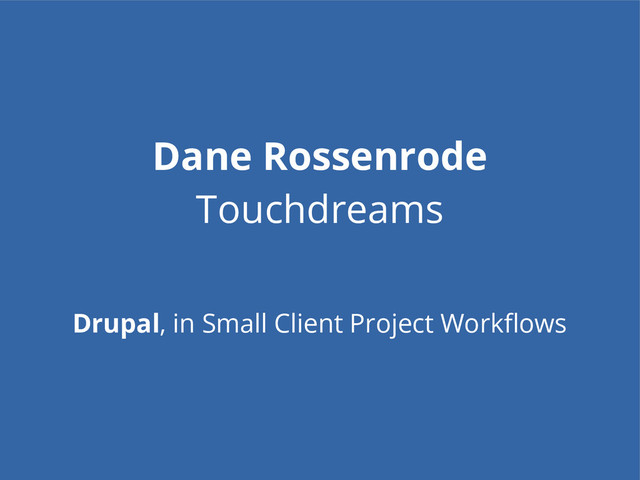 Dane Rossenrode
Touchdreams

Drupal, in Small Client Project Workflows